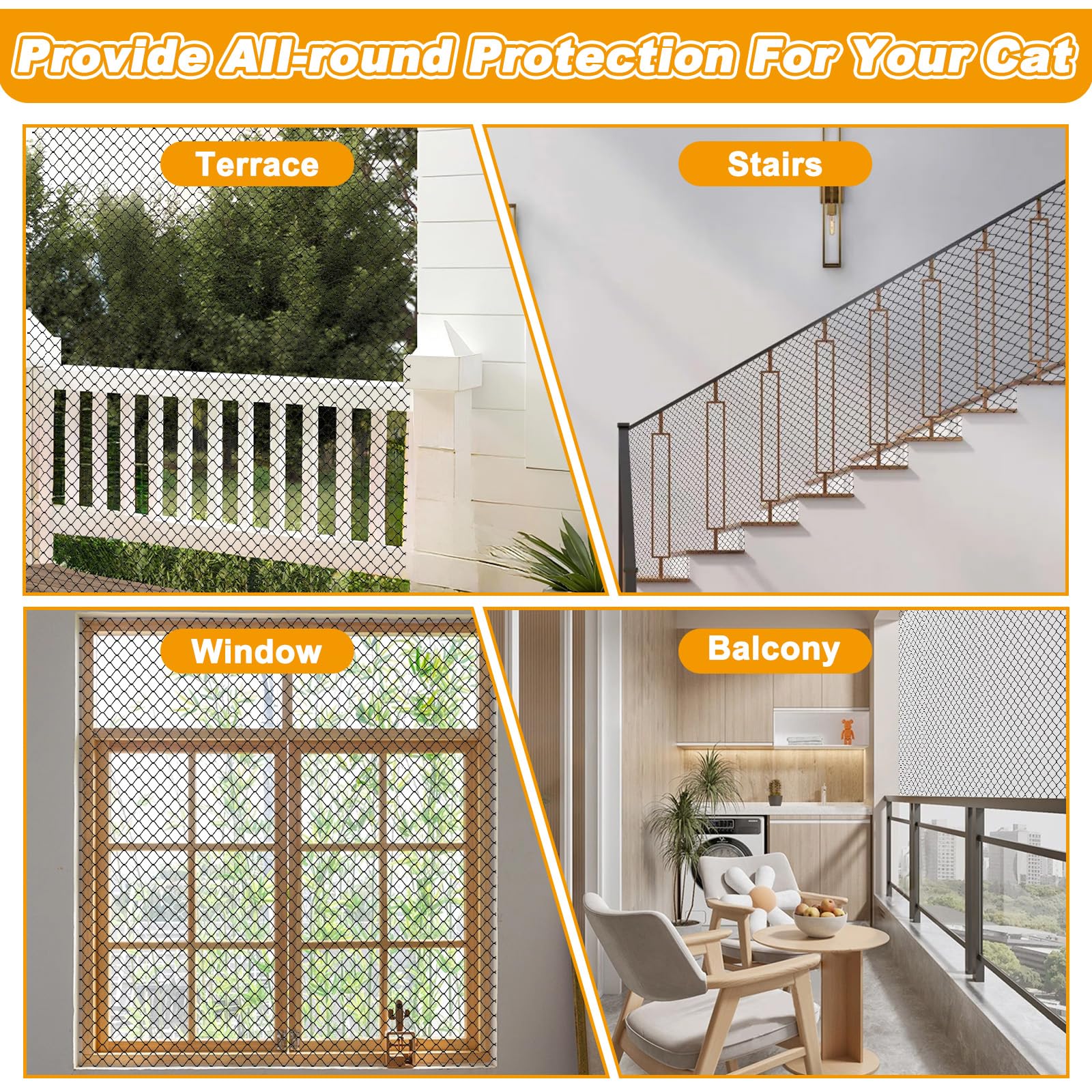 Provide All-round Protection For Your Cat

Terrace

Stairs

Window

Balcony